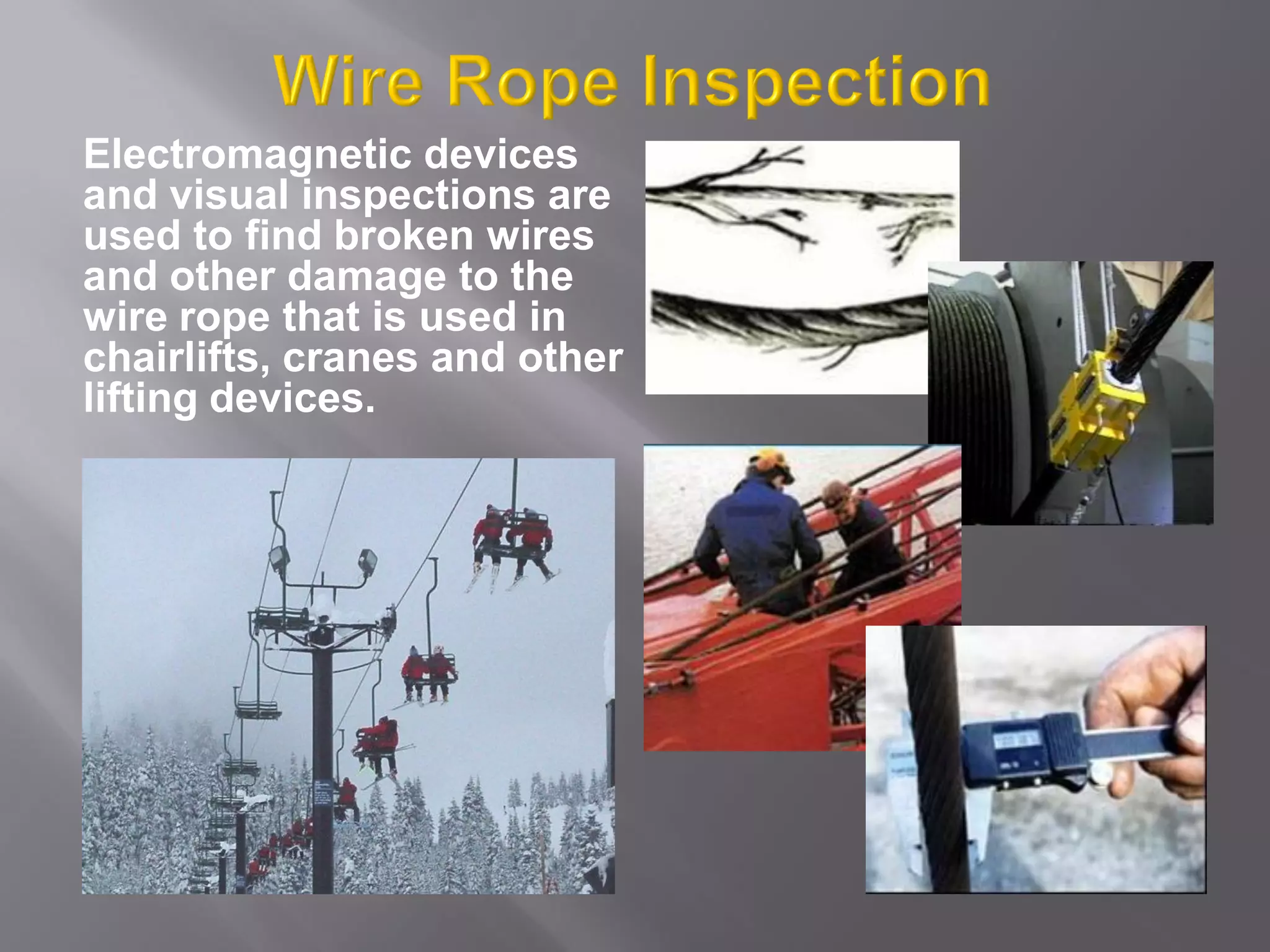 Wire Rope Inspection

Electromagnetic devices and visual inspections are used to find broken wires and other damage to the wire rope that is used in chairlifts, cranes and other lifting devices.